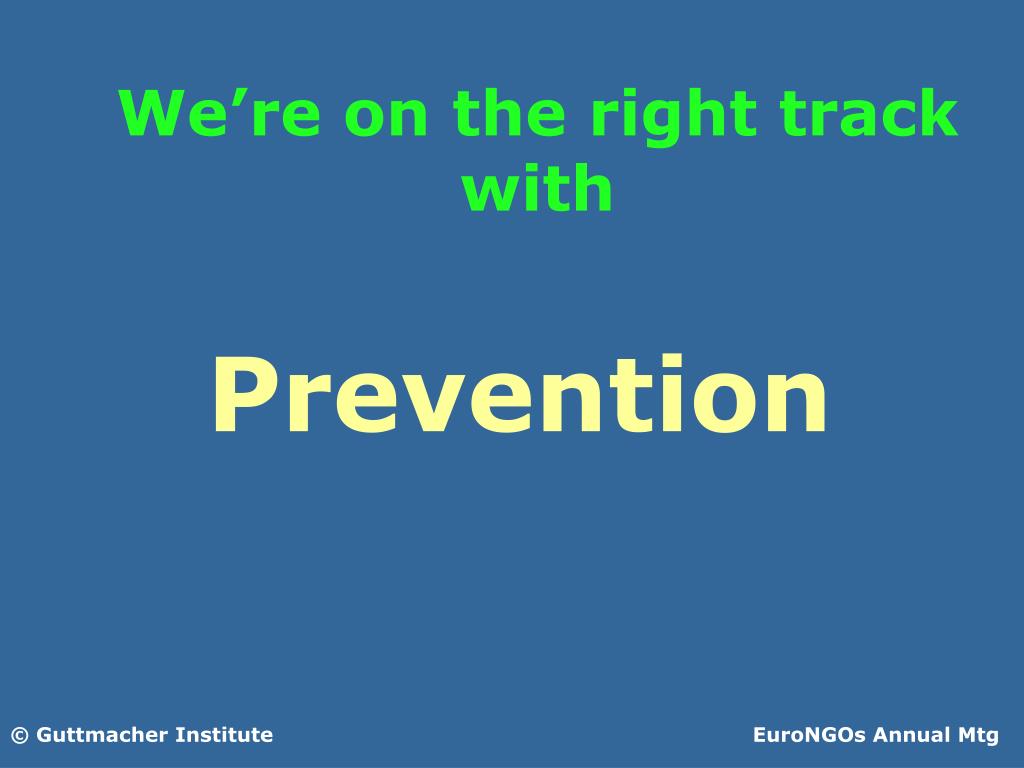 We’re on the right track with

Prevention

© Guttmacher Institute

EuroNGOs Annual Mtg